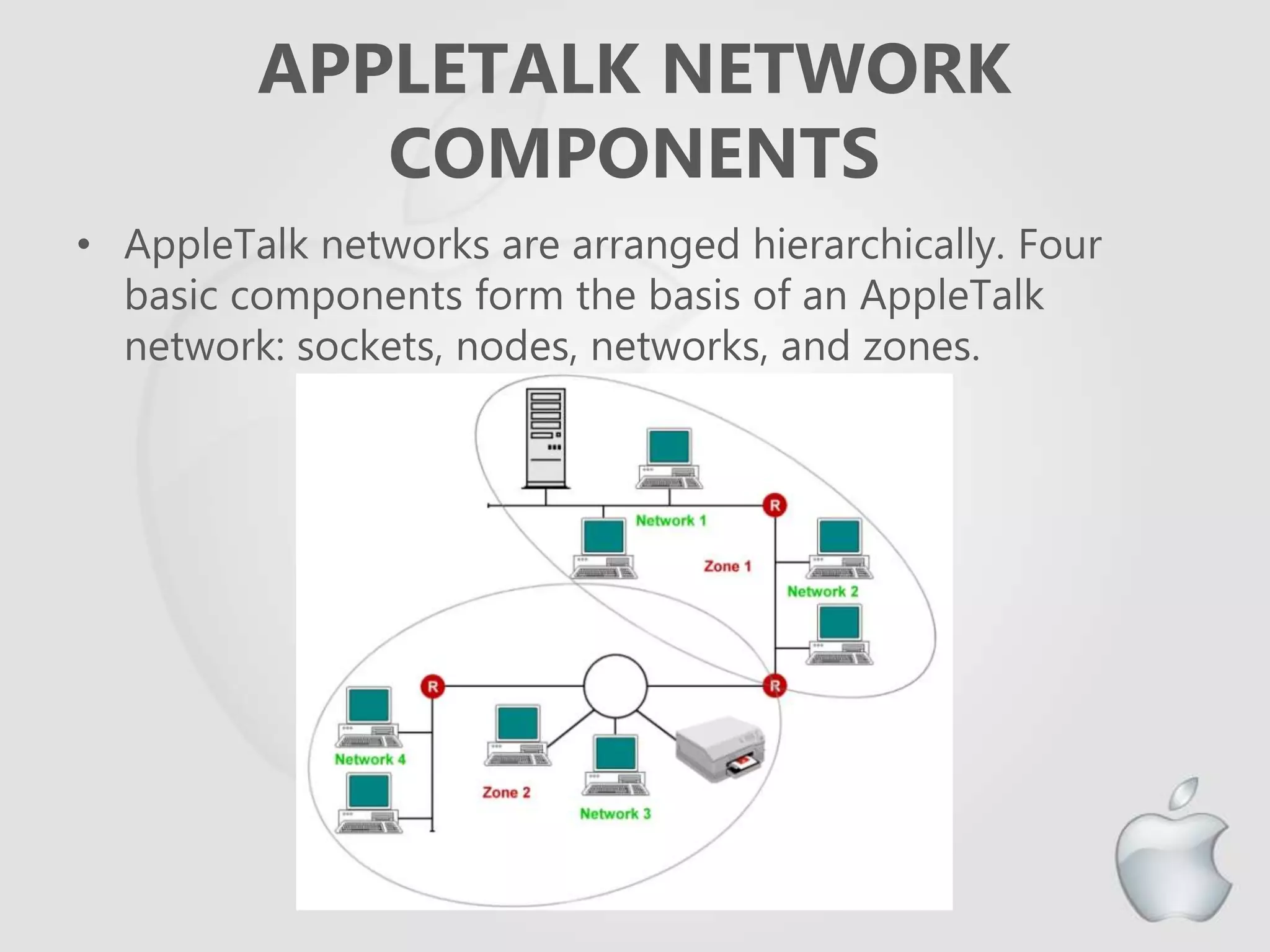 APPLETALK NETWORK COMPONENTS

• AppleTalk networks are arranged hierarchically. Four basic components form the basis of an AppleTalk network: sockets, nodes, networks, and zones.

R
Network 1
Zone 1
Network 2
R
R
Network 4
Zone 2
Network 3